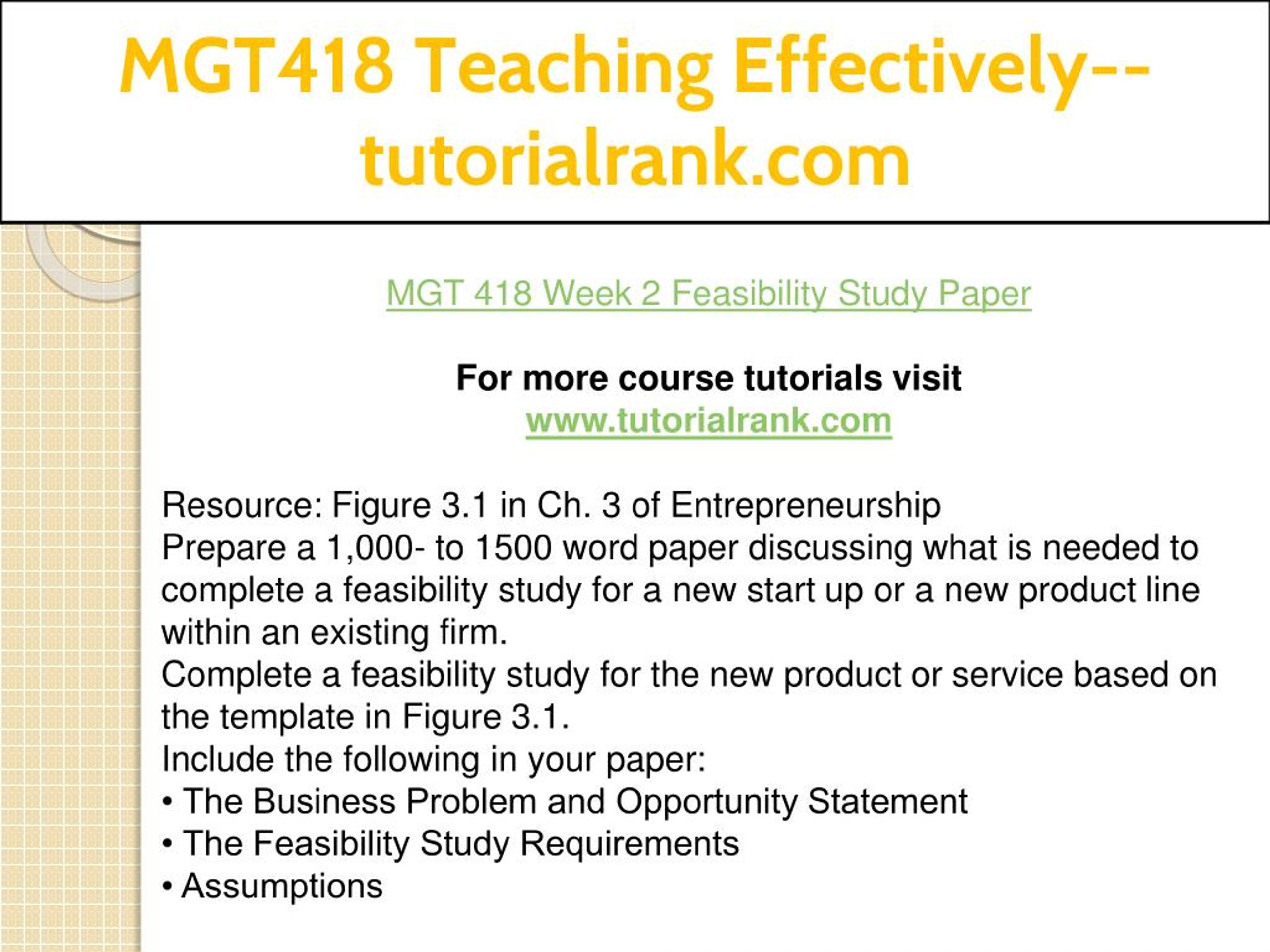 MGT418 Teaching Effectively--tutorialrank.com

MGT 418 Week 2 Feasibility Study Paper

For more course tutorials visit
www.tutorialrank.com

Resource: Figure 3.1 in Ch. 3 of Entrepreneurship
Prepare a 1,000- to 1500 word paper discussing what is needed to complete a feasibility study for a new start up or a new product line within an existing firm.
Complete a feasibility study for the new product or service based on the template in Figure 3.1.
Include the following in your paper:
• The Business Problem and Opportunity Statement
• The Feasibility Study Requirements
• Assumptions